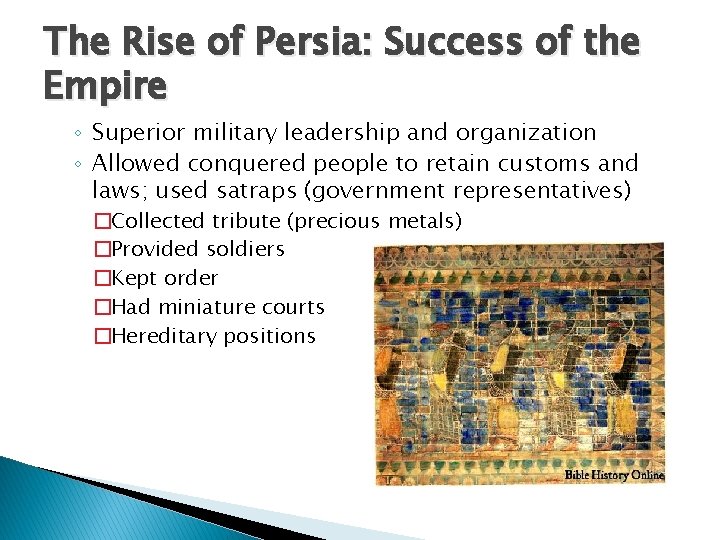 The Rise of Persia: Success of the Empire

◦ Superior military leadership and organization
◦ Allowed conquered people to retain customs and laws; used satraps (government representatives)
□Collected tribute (precious metals)
□Provided soldiers
□Kept order
□Had miniature courts
□Hereditary positions

Bible History Online